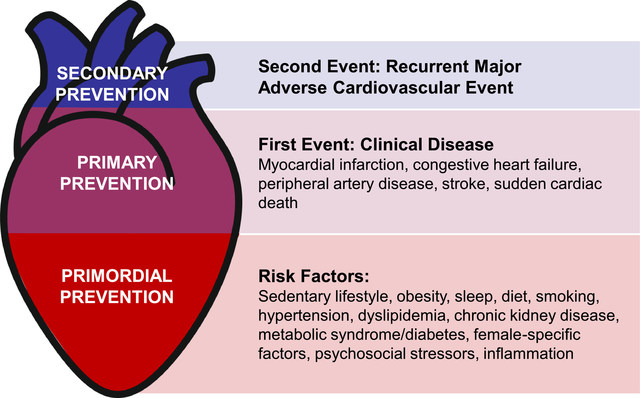 SECONDARY PREVENTION

Second Event: Recurrent Major Adverse Cardiovascular Event

PRIMARY PREVENTION

First Event: Clinical Disease
Myocardial infarction, congestive heart failure, peripheral artery disease, stroke, sudden cardiac death

PRIMORDIAL PREVENTION

Risk Factors:
Sedentary lifestyle, obesity, sleep, diet, smoking, hypertension, dyslipidemia, chronic kidney disease, metabolic syndrome/diabetes, female-specific factors, psychosocial stressors, inflammation